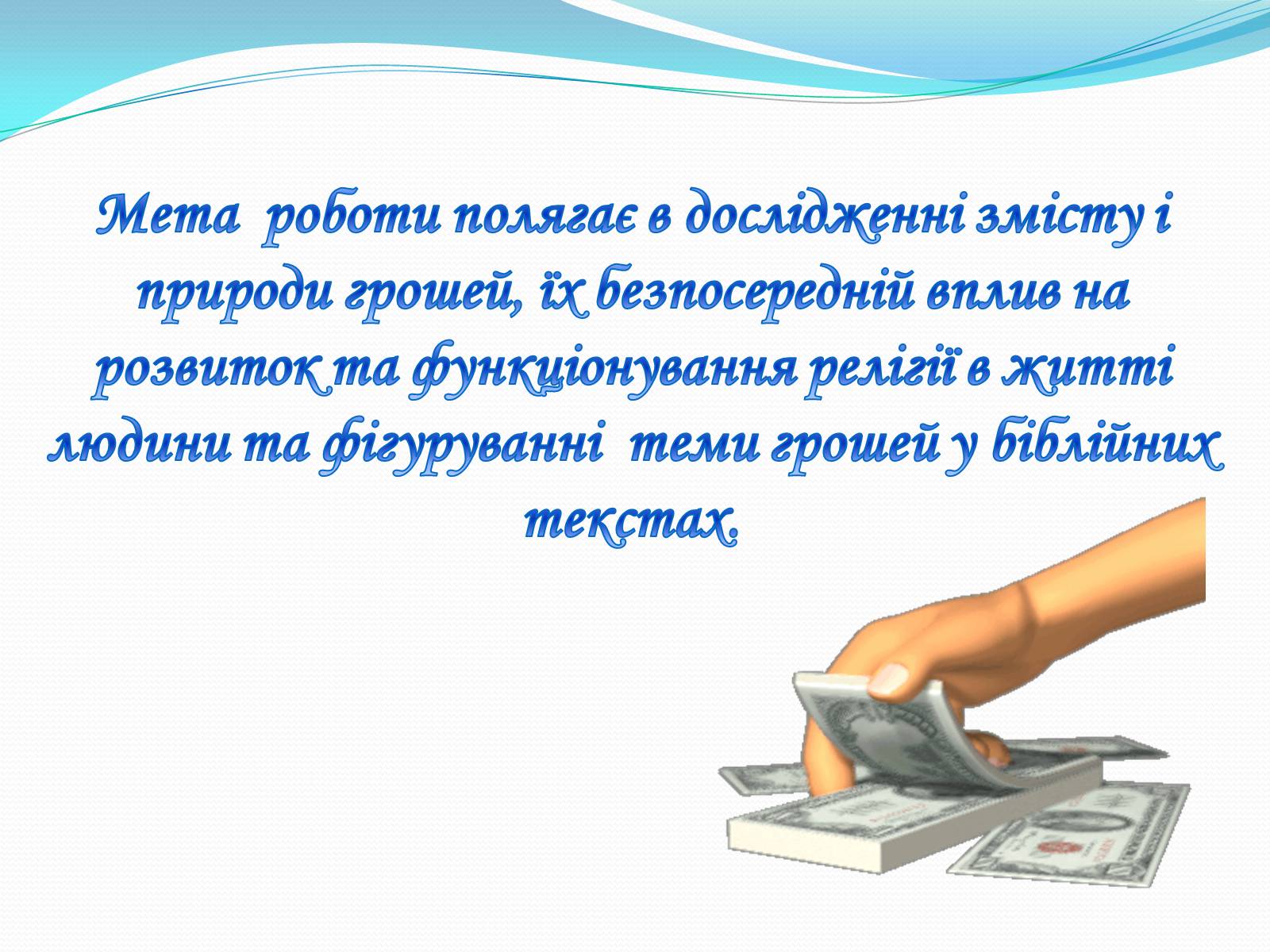 Мета роботи полягає в дослідженні змісту і природи грошей, їх безпосередній вплив на розвиток та функціонування релігії в житті людини та фігуруванні теми грошей у біблійних текстах.